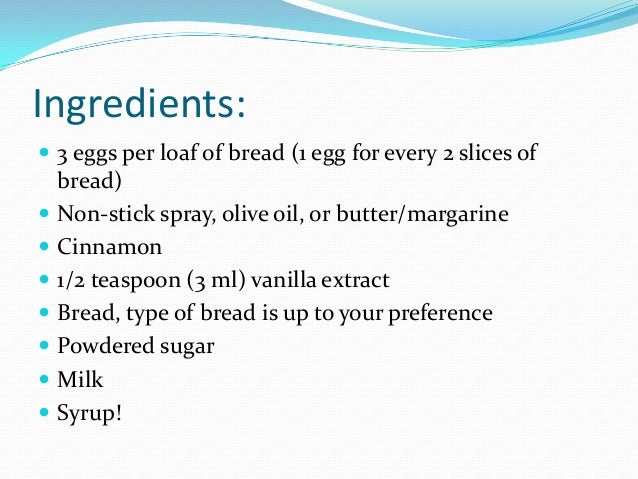 Ingredients:

- 3 eggs per loaf of bread (1 egg for every 2 slices of bread)
- Non-stick spray, olive oil, or butter/margarine
- Cinnamon
- 1/2 teaspoon (3 ml) vanilla extract
- Bread, type of bread is up to your preference
- Powdered sugar
- Milk
- Syrup!